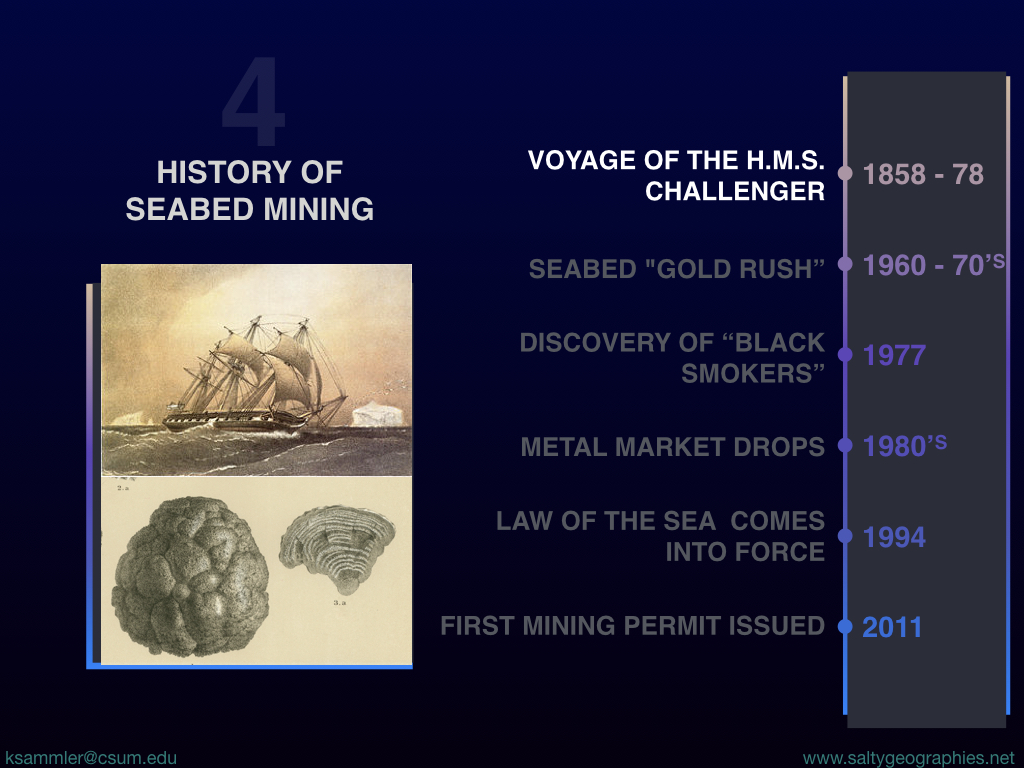 4

HISTORY OF SEABED MINING

2.a

3.a

VOYAGE OF THE H.M.S. CHALLENGER
1858 - 78

SEABED "GOLD RUSH”
1960 - 70’S

DISCOVERY OF “BLACK SMOKERS”
1977

METAL MARKET DROPS
1980’S

LAW OF THE SEA COMES INTO FORCE
1994

FIRST MINING PERMIT ISSUED
2011

ksammler@csum.edu

www.saltygeographies.net